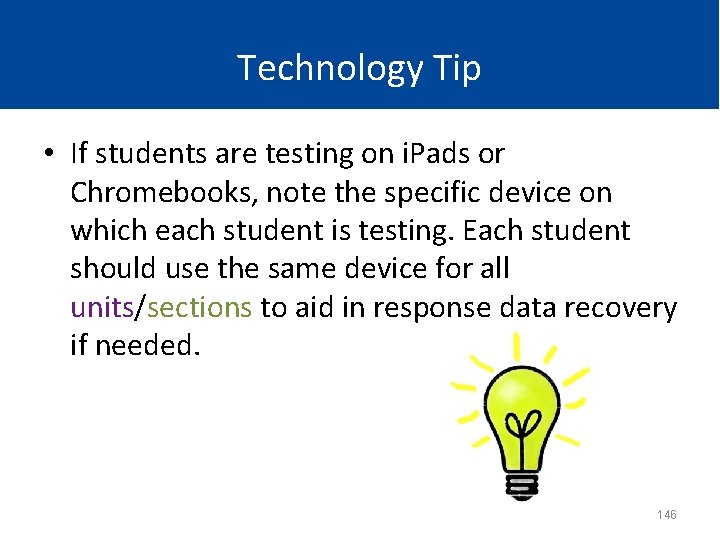 Technology Tip

• If students are testing on iPads or Chromebooks, note the specific device on which each student is testing. Each student should use the same device for all units/sections to aid in response data recovery if needed.

146